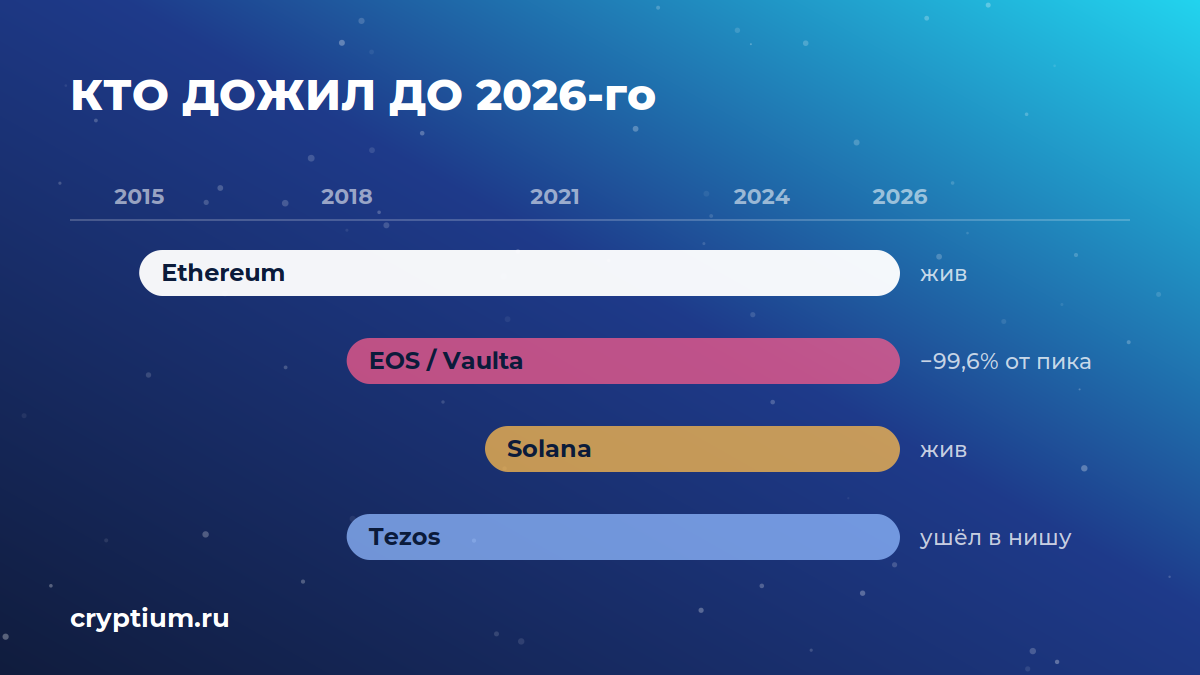 КТО ДОЖИЛ ДО 2026-го

2015 2018 2021 2024 2026

Ethereum жив

EOS / Vaulta −99,6% от пика

Solana жив

Tezos ушёл в нишу

cryptium.ru